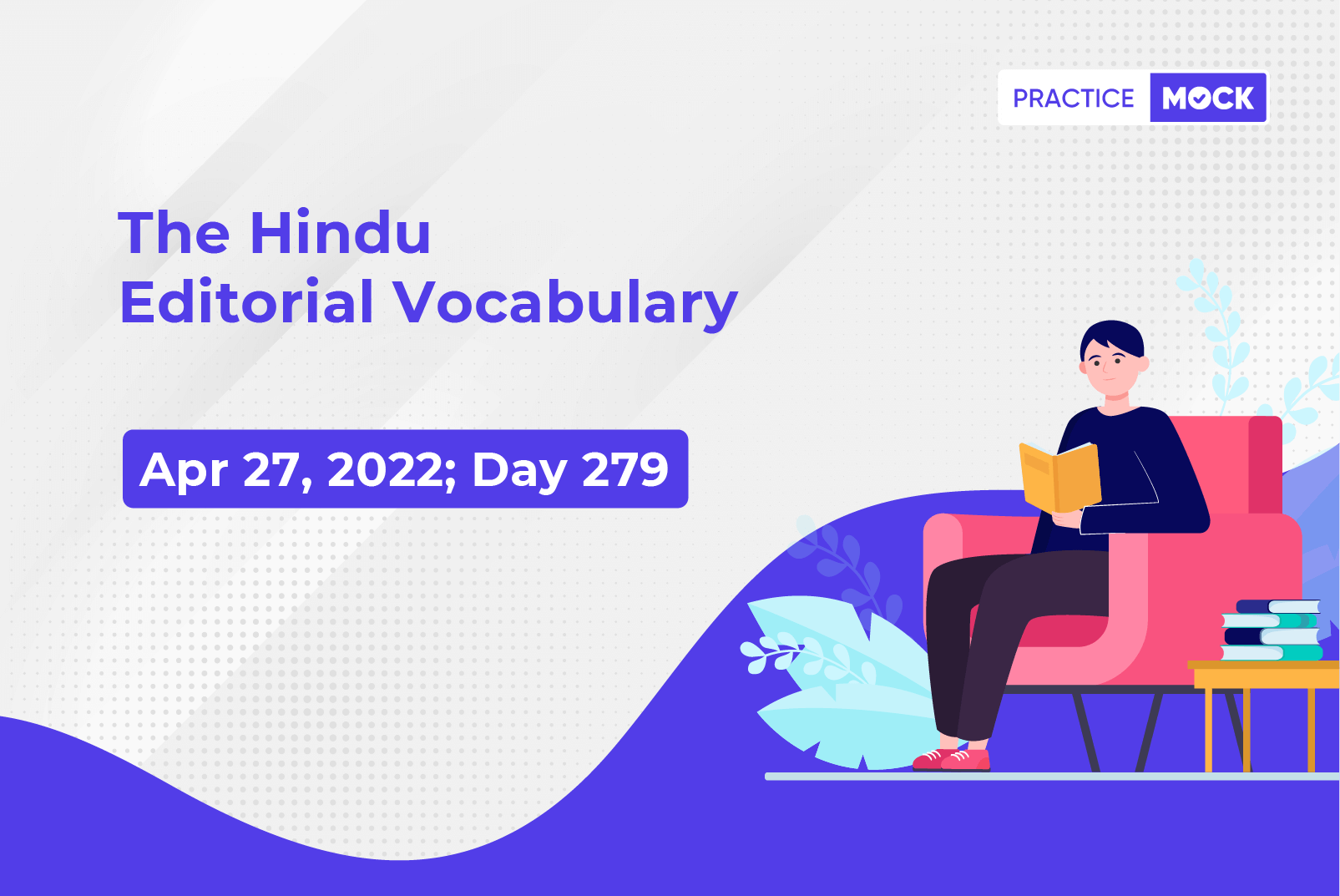 PRACTICE MOCK

The Hindu
Editorial Vocabulary

Apr 27, 2022; Day 279